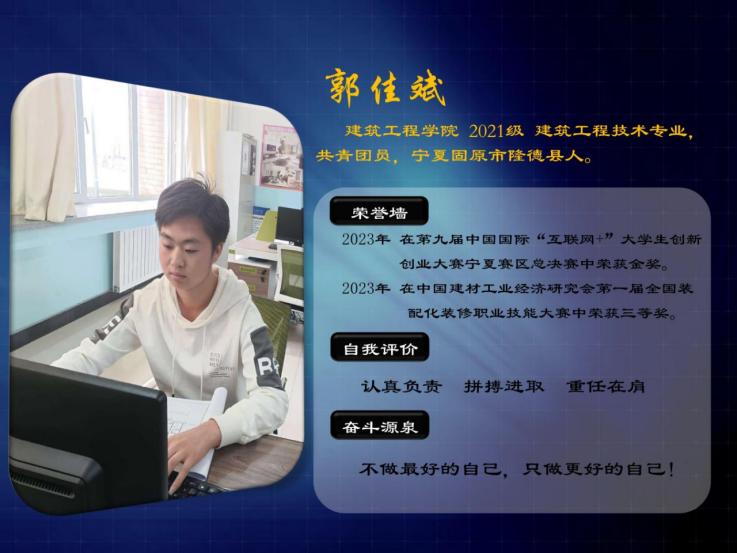 郭佳斌

建筑工程学院 2021级 建筑工程技术专业，共青团员，宁夏固原市隆德县人。

荣誉墙

2023年 在第九届中国国际“互联网+”大学生创新创业大赛宁夏赛区总决赛中荣获金奖。

2023年 在中国建材工业经济研究会第一届全国装配化装修职业技能大赛中荣获三等奖。

自我评价

认真负责 拼搏进取 重任在肩

奋斗源泉

不做最好的自己，只做更好的自己！